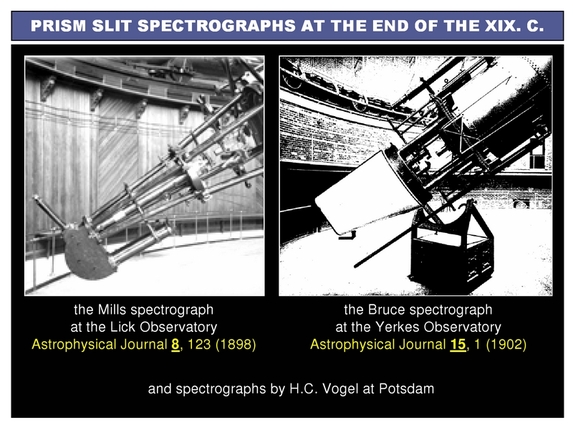 PRISM SLIT SPECTROGRAPHS AT THE END OF THE XIX. C.

the Mills spectrograph
at the Lick Observatory
Astrophysical Journal 8, 123 (1898)

the Bruce spectrograph
at the Yerkes Observatory
Astrophysical Journal 15, 1 (1902)

and spectrographs by H.C. Vogel at Potsdam